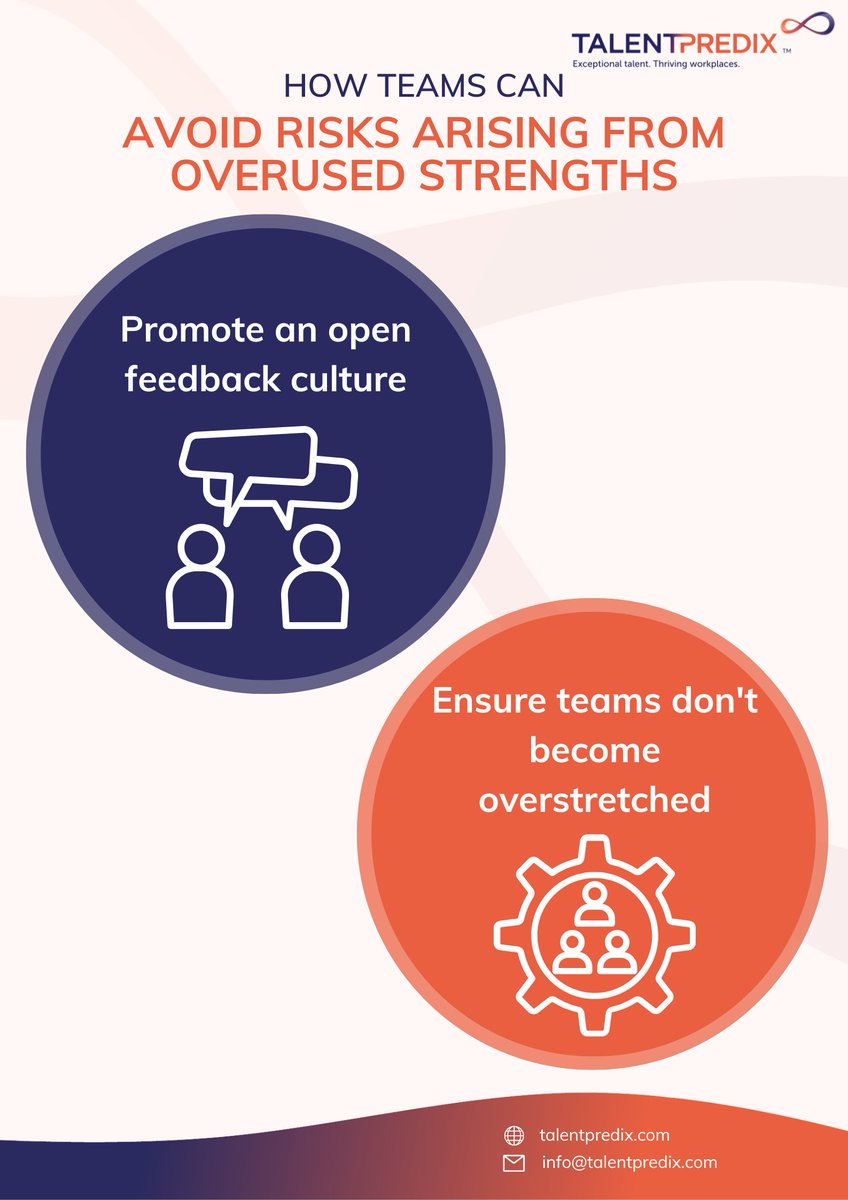 TALENTPREDIX™
Exceptional talent. Thriving workplaces.

HOW TEAMS CAN
AVOID RISKS ARISING FROM OVERUSED STRENGTHS

Promote an open feedback culture

Ensure teams don't become overstretched

talentpredix.com
info@talentpredix.com